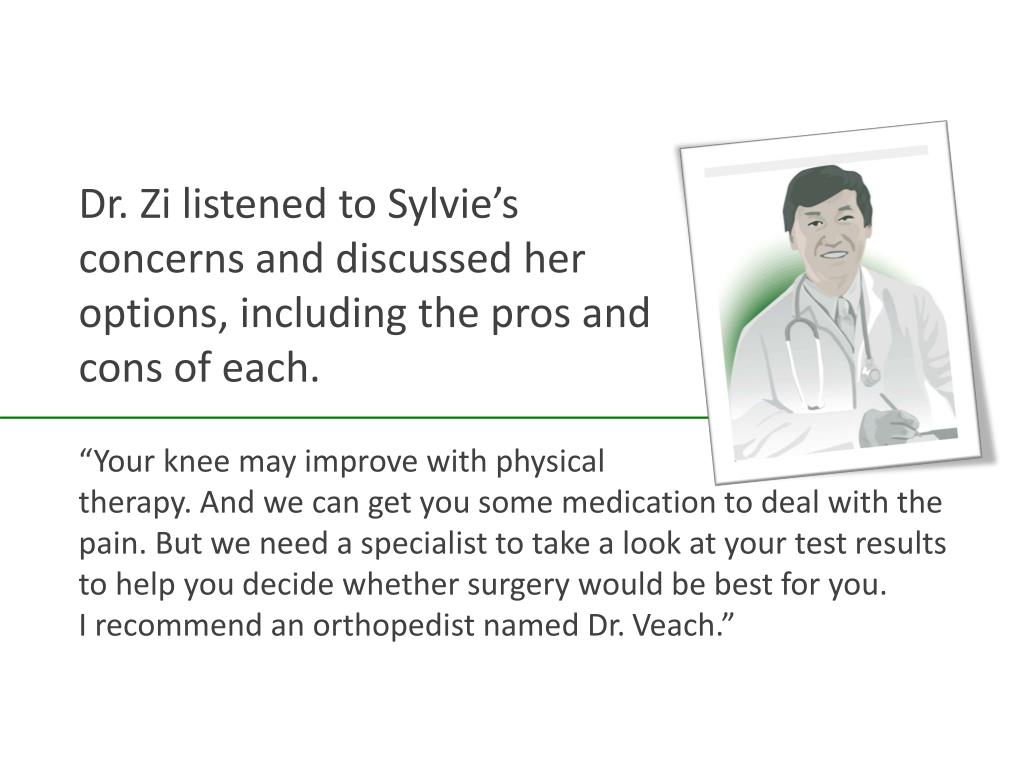 Dr. Zi listened to Sylvie’s concerns and discussed her options, including the pros and cons of each.

“Your knee may improve with physical therapy. And we can get you some medication to deal with the pain. But we need a specialist to take a look at your test results to help you decide whether surgery would be best for you. I recommend an orthopedist named Dr. Veach.”